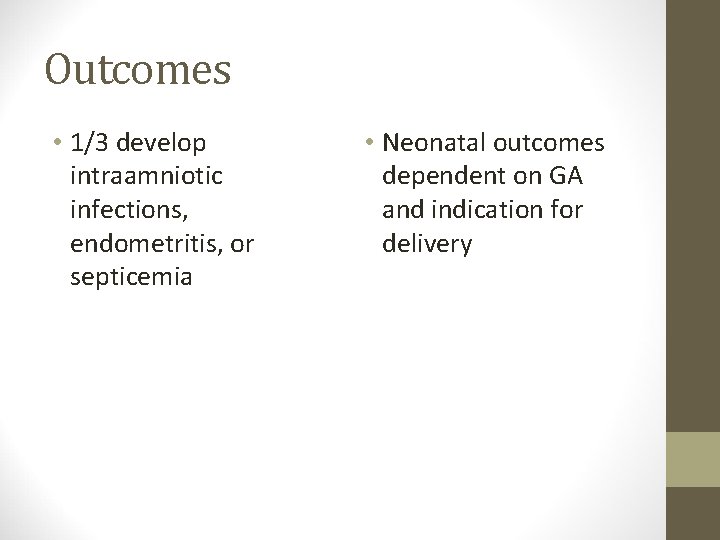 Outcomes

• 1/3 develop intraamniotic infections, endometritis, or septicemia

• Neonatal outcomes dependent on GA and indication for delivery